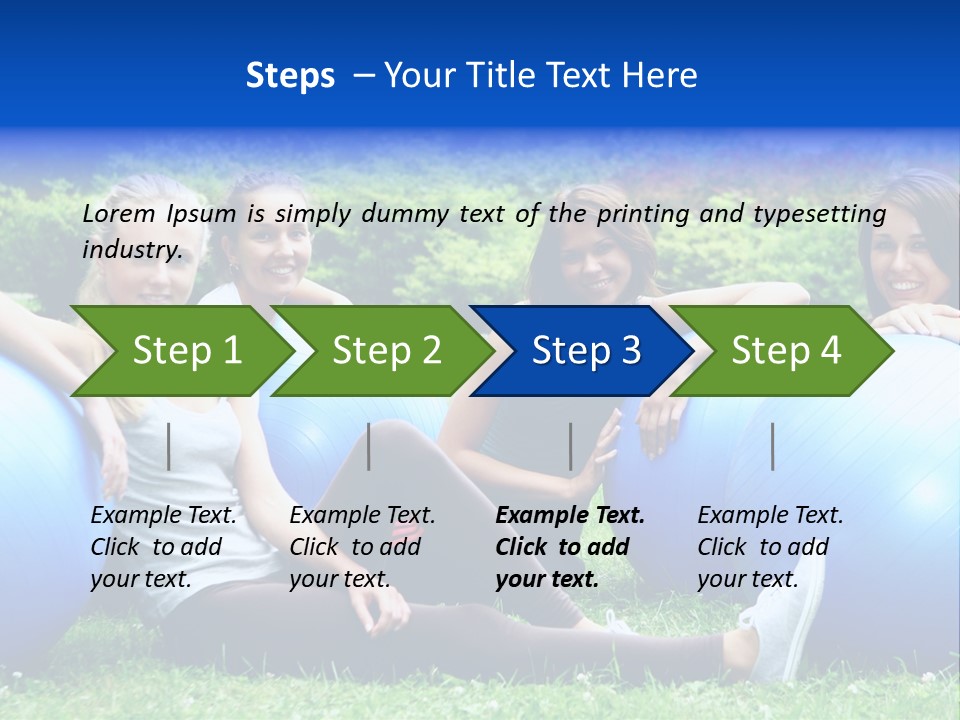 Steps – Your Title Text Here

Lorem Ipsum is simply dummy text of the printing and typesetting industry.

Step 1

Step 2

Step 3

Step 4

Example Text. Click to add your text.

Example Text. Click to add your text.

Example Text. Click to add your text.

Example Text. Click to add your text.